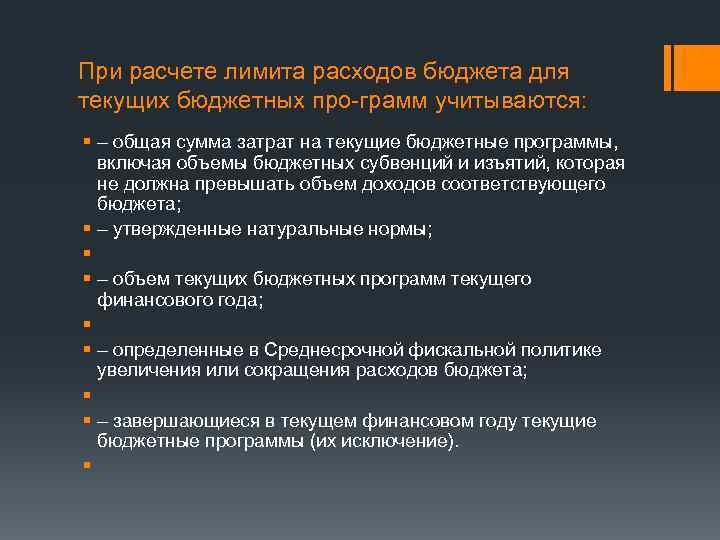 При расчете лимита расходов бюджета для текущих бюджетных про-грамм учитываются:

– общая сумма затрат на текущие бюджетные программы, включая объемы бюджетных субвенций и изъятий, которая не должна превышать объем доходов соответствующего бюджета;

– утвержденные натуральные нормы;

– объем текущих бюджетных программ текущего финансового года;

– определенные в Среднесрочной фискальной политике увеличения или сокращения расходов бюджета;

– завершающиеся в текущем финансовом году текущие бюджетные программы (их исключение).